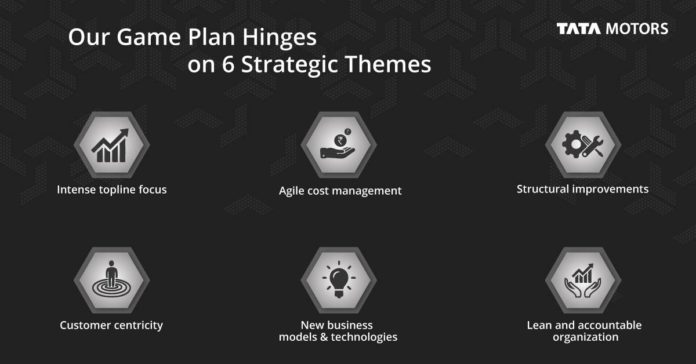 Our Game Plan Hinges on 6 Strategic Themes

TATA MOTORS

Intense topline focus

Agile cost management

Structural improvements

Customer centricity

New business models & technologies

Lean and accountable organization